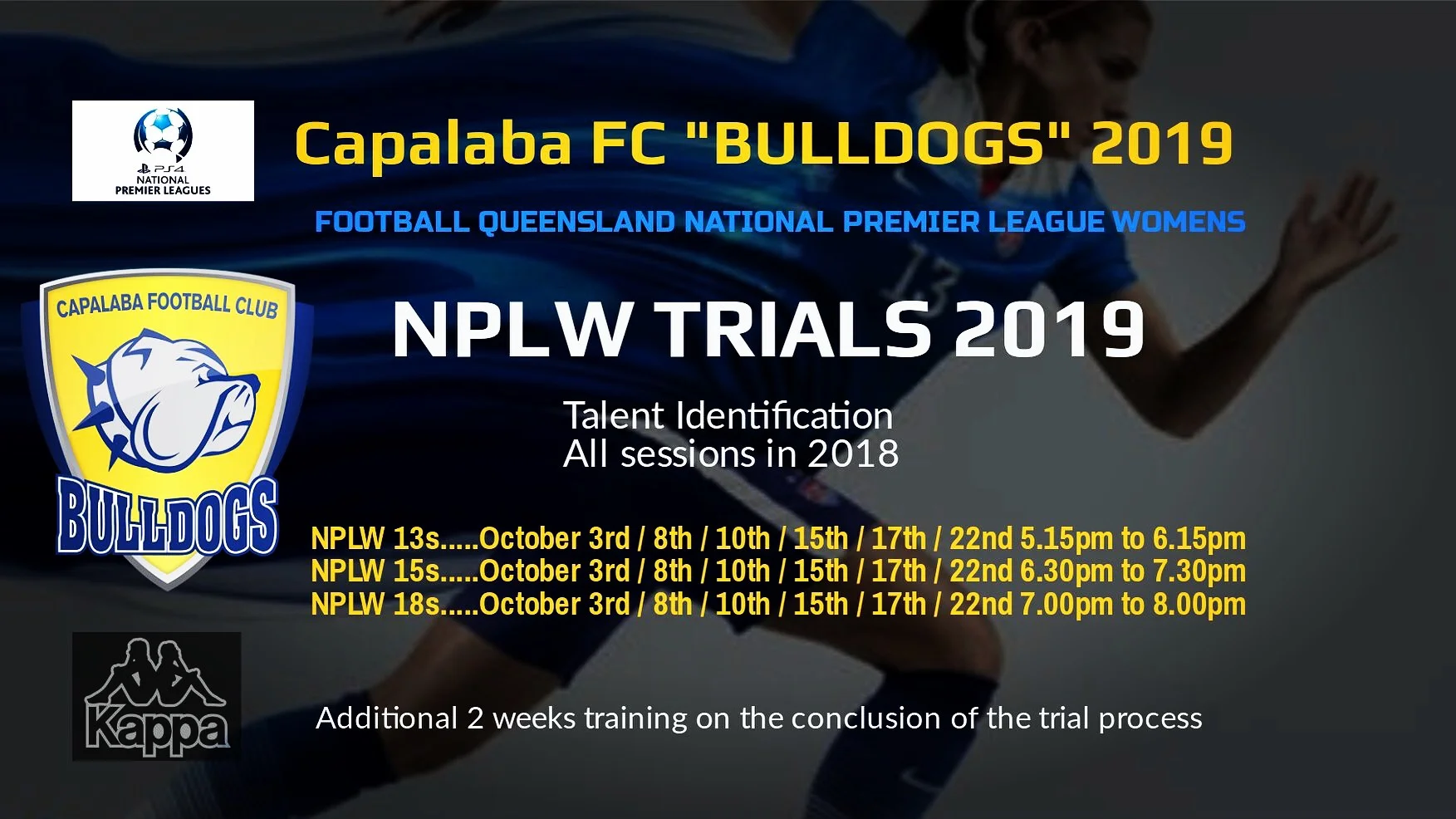 PS4 NATIONAL PREMIER LEAGUES

Capalaba FC "BULLDOGS" 2019

FOOTBALL QUEENSLAND NATIONAL PREMIER LEAGUE WOMENS

CAPALABA FOOTBALL CLUB BULLDOGS

NPLW TRIALS 2019

Talent Identification
All sessions in 2018

NPLW 13s.....October 3rd / 8th / 10th / 15th / 17th / 22nd 5.15pm to 6.15pm
NPLW 15s.....October 3rd / 8th / 10th / 15th / 17th / 22nd 6.30pm to 7.30pm
NPLW 18s.....October 3rd / 8th / 10th / 15th / 17th / 22nd 7.00pm to 8.00pm

Kappa

Additional 2 weeks training on the conclusion of the trial process